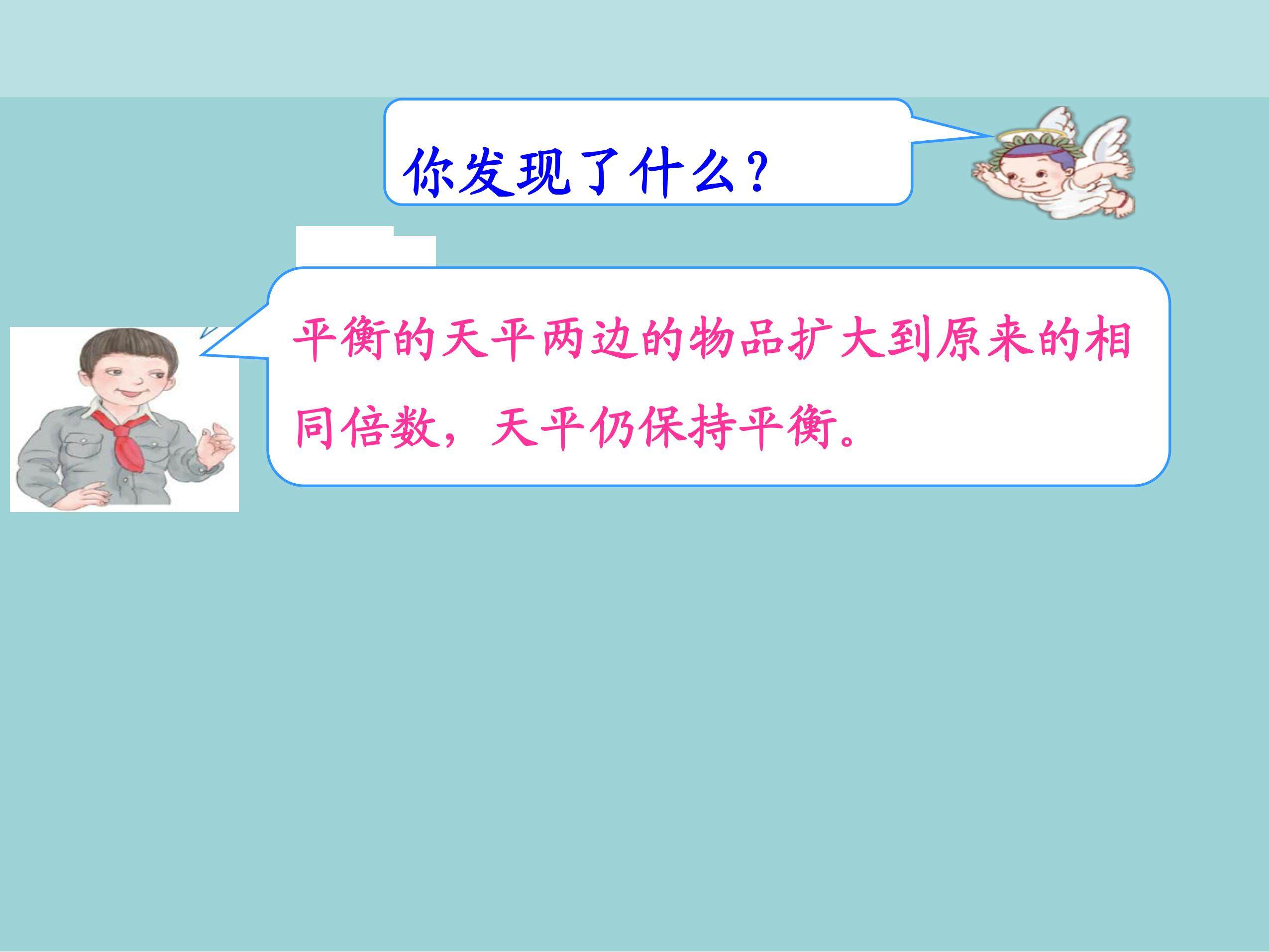 你发现了什么？

平衡的天平两边的物品扩大到原来的相同倍数，天平仍保持平衡。